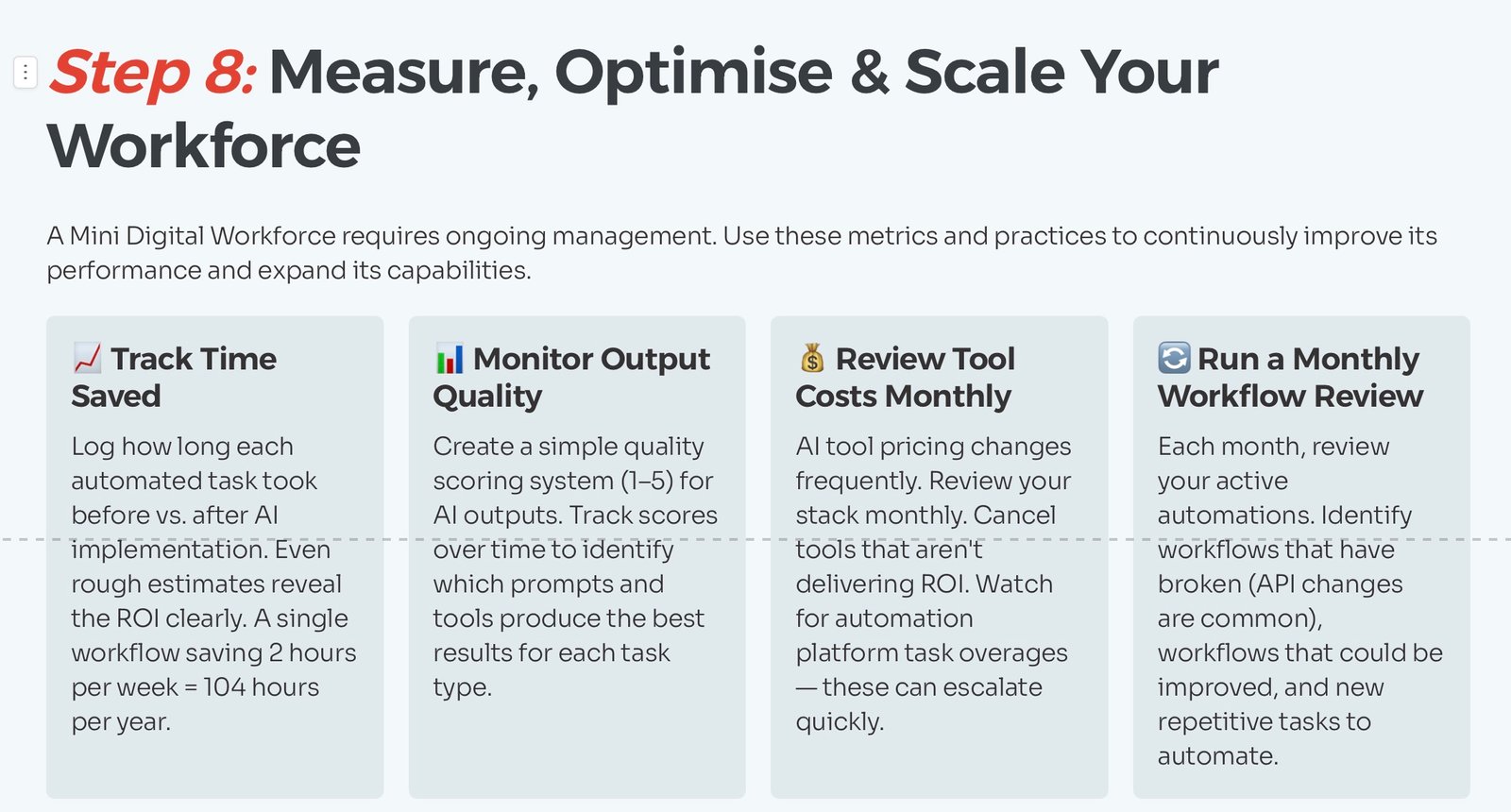 Step 8: Measure, Optimise & Scale Your Workforce

A Mini Digital Workforce requires ongoing management. Use these metrics and practices to continuously improve its performance and expand its capabilities.

📈 Track Time Saved

Log how long each automated task took before vs. after AI implementation. Even rough estimates reveal the ROI clearly. A single workflow saving 2 hours per week = 104 hours per year.

📊 Monitor Output Quality

Create a simple quality scoring system (1–5) for AI outputs. Track scores over time to identify which prompts and tools produce the best results for each task type.

💰 Review Tool Costs Monthly

AI tool pricing changes frequently. Review your stack monthly. Cancel tools that aren't delivering ROI. Watch for automation platform task overages — these can escalate quickly.

🔄 Run a Monthly Workflow Review

Each month, review your active automations. Identify workflows that have broken (API changes are common), workflows that could be improved, and new repetitive tasks to automate.